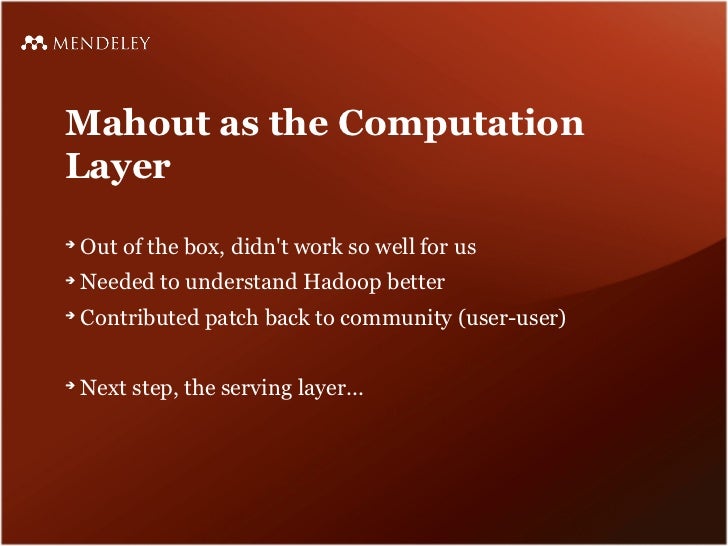 MENDELEY

Mahout as the Computation Layer

➔ Out of the box, didn't work so well for us
➔ Needed to understand Hadoop better
➔ Contributed patch back to community (user-user)

➔ Next step, the serving layer…